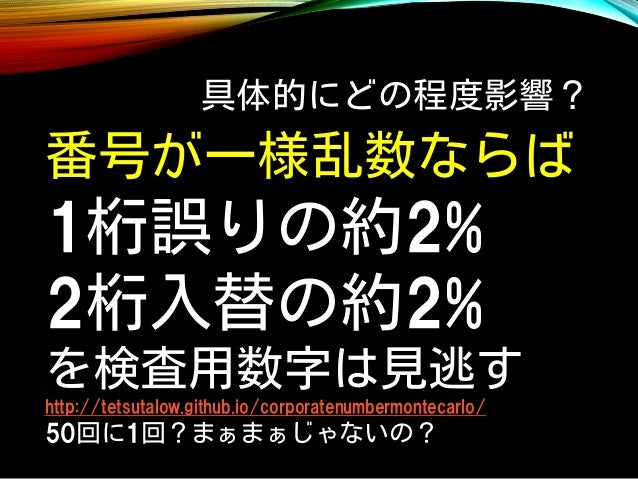 具体的にどの程度影響？

番号が一様乱数ならば

1桁誤りの約2%

2桁入替の約2%

を検査用数字は見逃す

http://tetsutalow.github.io/corporatenumbermontecarlo/

50回に1回？まぁまぁじゃないの？